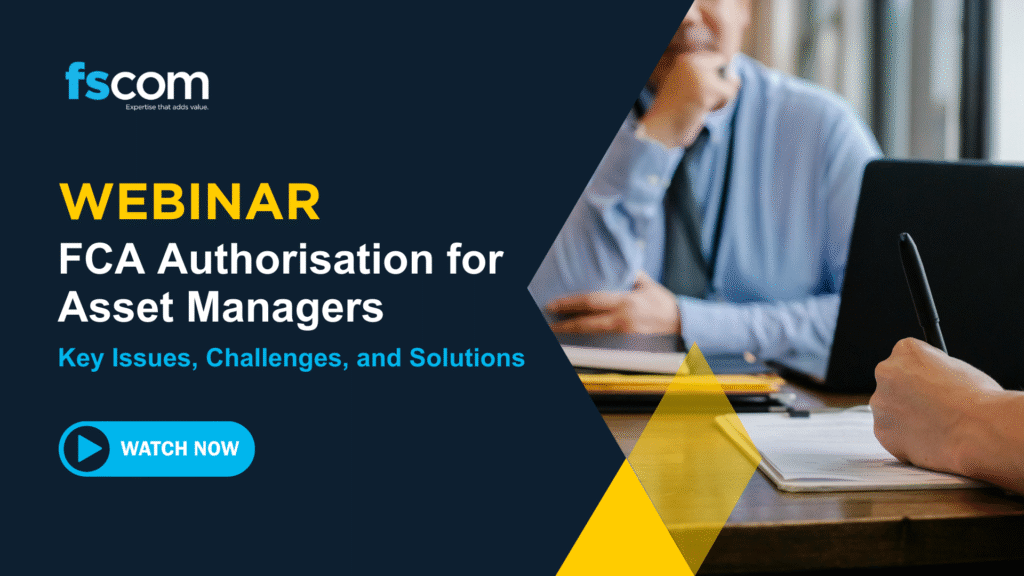 fscom
Expertise that adds value.

WEBINAR
FCA Authorisation for Asset Managers
Key Issues, Challenges, and Solutions

WATCH NOW